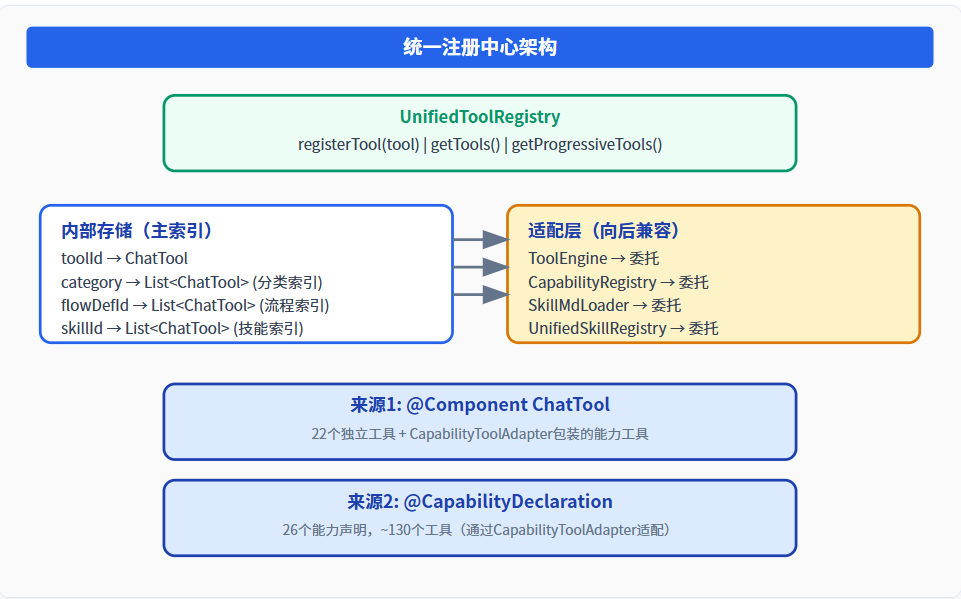 统一注册中心架构

UnifiedToolRegistry
registerTool(tool) | getTools() | getProgressiveTools()

内部存储（主索引）
toolId → ChatTool
category → List<ChatTool> (分类索引)
flowDefId → List<ChatTool> (流程索引)
skillId → List<ChatTool> (技能索引)

适配层（向后兼容）
ToolEngine → 委托
CapabilityRegistry → 委托
SkillMdLoader → 委托
UnifiedSkillRegistry → 委托

来源1: @Component ChatTool
22个独立工具 + CapabilityToolAdapter包装的能力工具

来源2: @CapabilityDeclaration
26个能力声明，~130个工具（通过CapabilityToolAdapter适配）